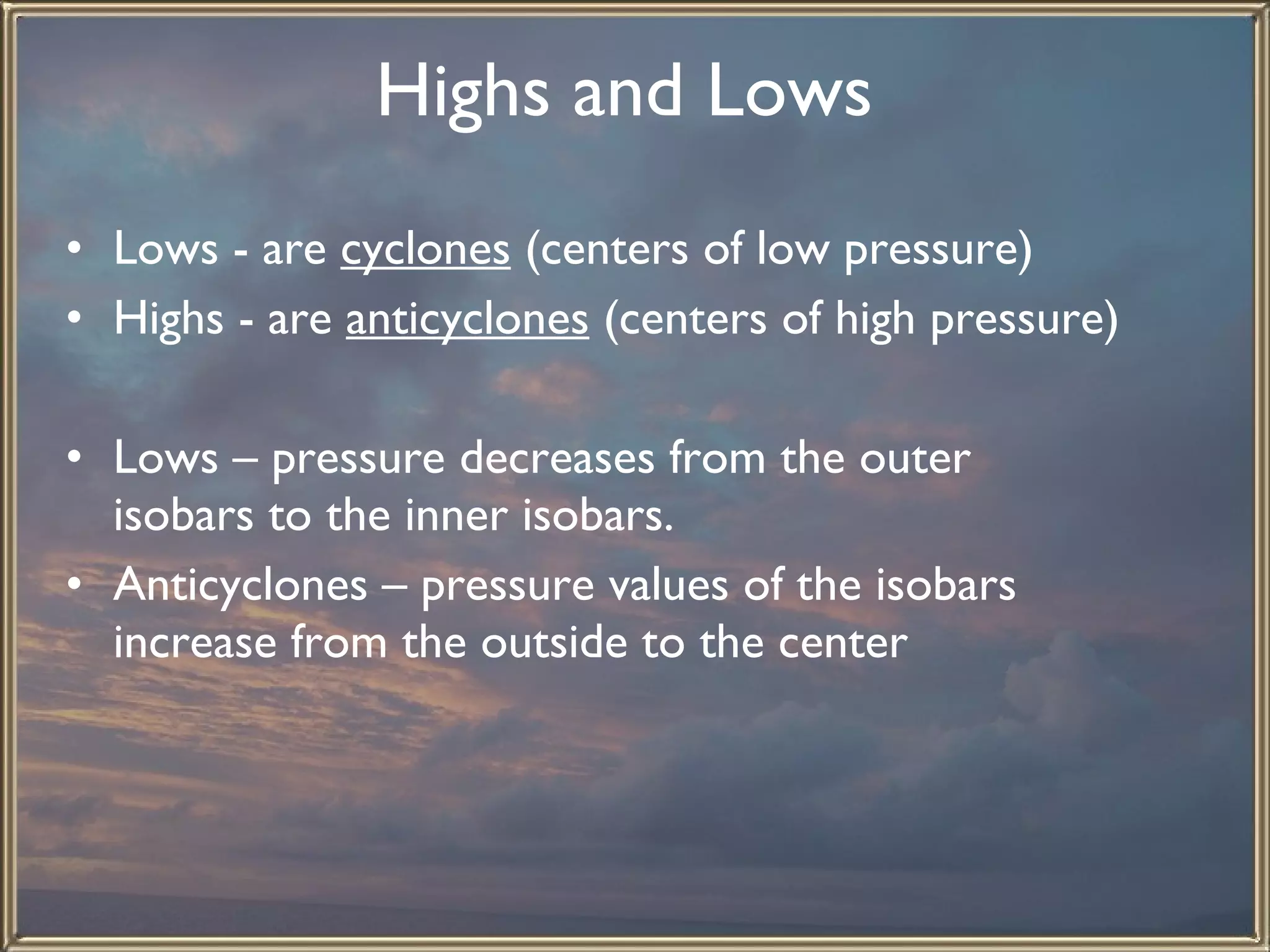 Highs and Lows

• Lows - are cyclones (centers of low pressure)
• Highs - are anticyclones (centers of high pressure)

• Lows – pressure decreases from the outer isobars to the inner isobars.
• Anticyclones – pressure values of the isobars increase from the outside to the center